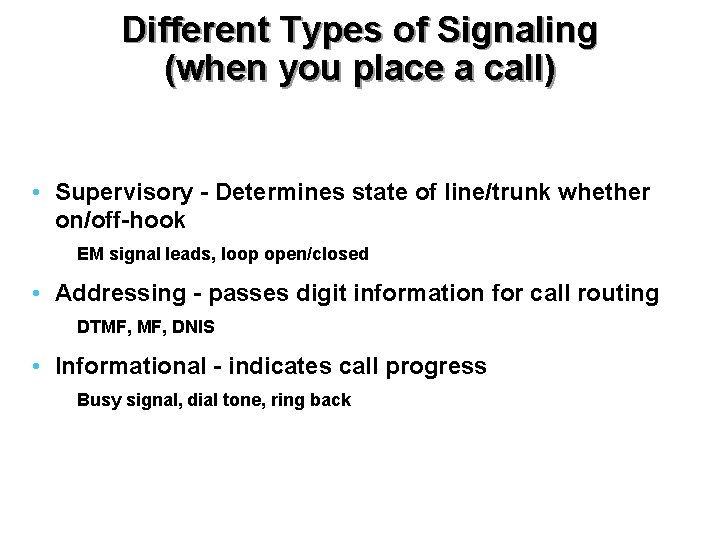 Different Types of Signaling (when you place a call)

• Supervisory - Determines state of line/trunk whether on/off-hook

EM signal leads, loop open/closed

• Addressing - passes digit information for call routing

DTMF, MF, DNIS

• Informational - indicates call progress

Busy signal, dial tone, ring back